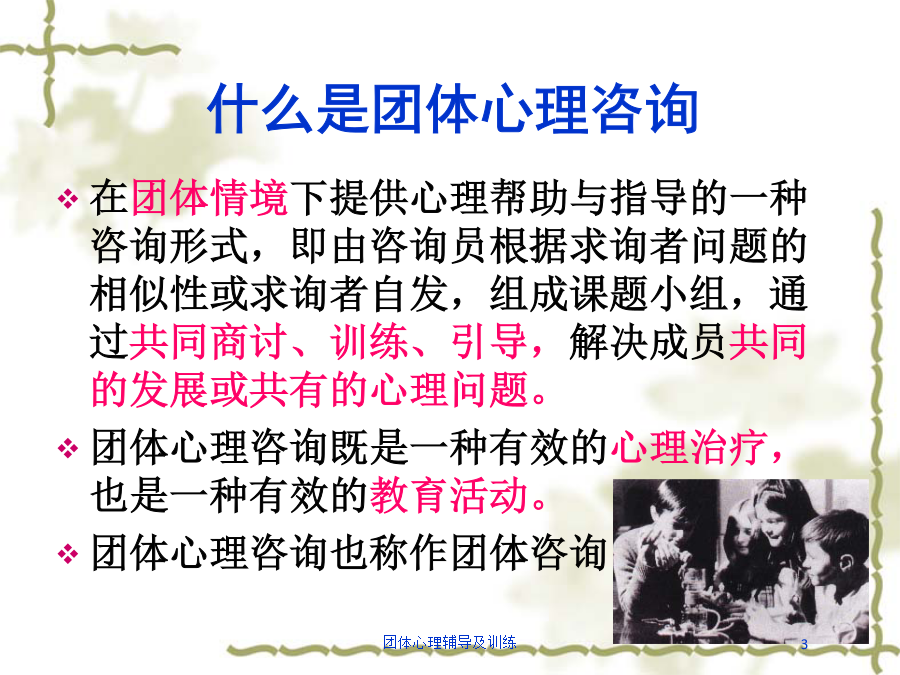 什么是团体心理咨询

❖ 在团体情境下提供心理帮助与指导的一种咨询形式，即由咨询员根据求询者问题的相似性或求询者自发，组成课题小组，通过共同商讨、训练、引导，解决成员共同的发展或共有的心理问题。

❖ 团体心理咨询既是一种有效的心理治疗，也是一种有效的教育活动。

❖ 团体心理咨询也称作团体咨询

团体心理辅导及训练

3